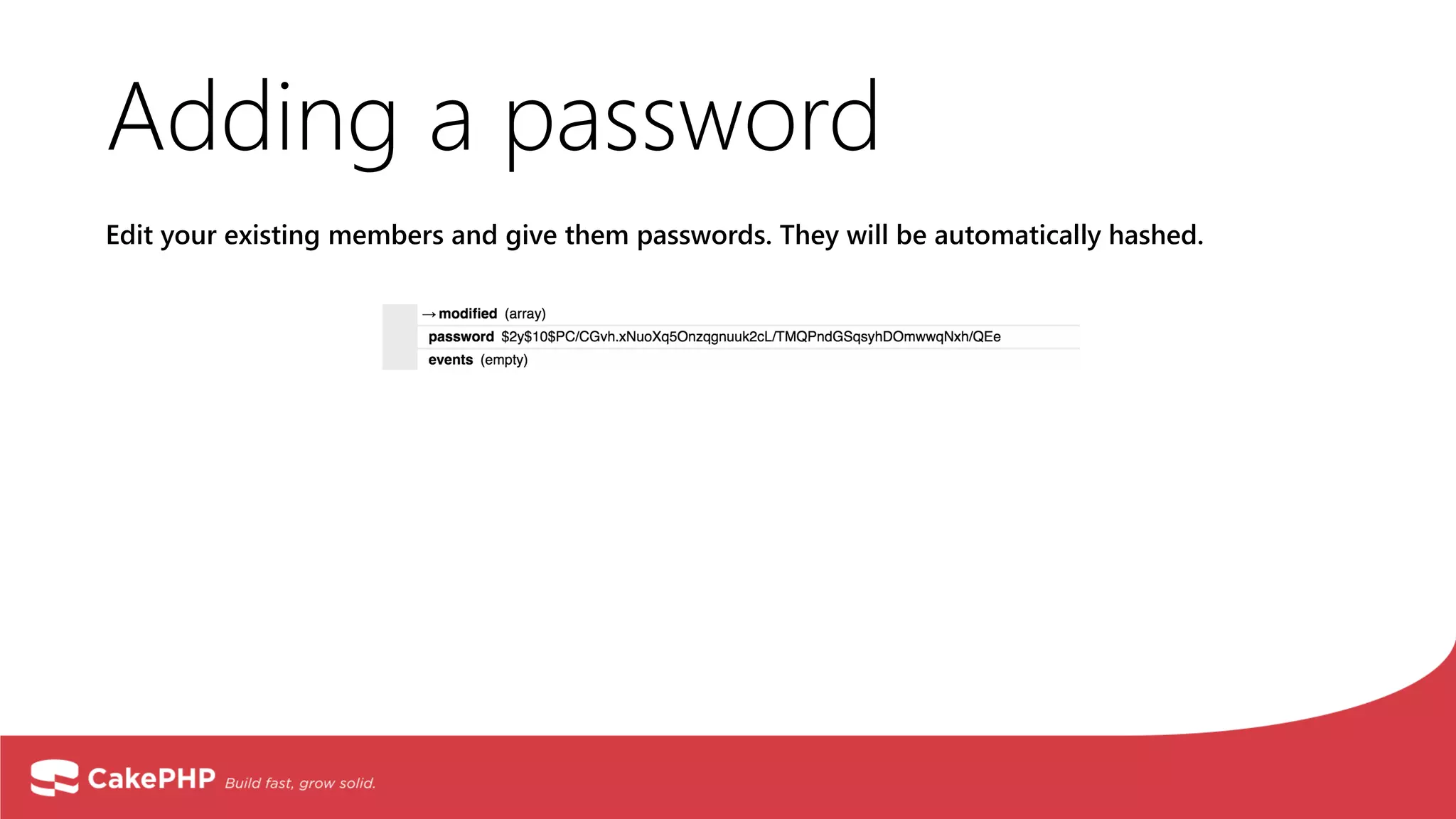 Adding a password

Edit your existing members and give them passwords. They will be automatically hashed.

→ modified (array)
password $2y$10$PC/CGvh.xNuoXq5Onzqgnuuk2cL/TMQPndGSqsyhDOmwwqNxh/QEe
events (empty)

CakePHP Build fast, grow solid.